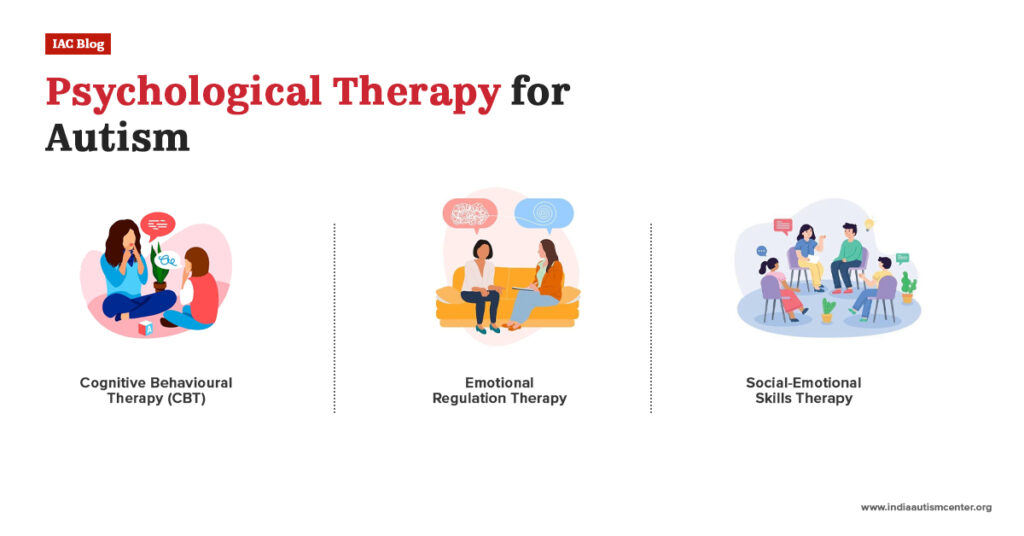 IAC Blog

Psychological Therapy for Autism

Cognitive Behavioural Therapy (CBT)

Emotional Regulation Therapy

Social-Emotional Skills Therapy

www.indiaautismcenter.org